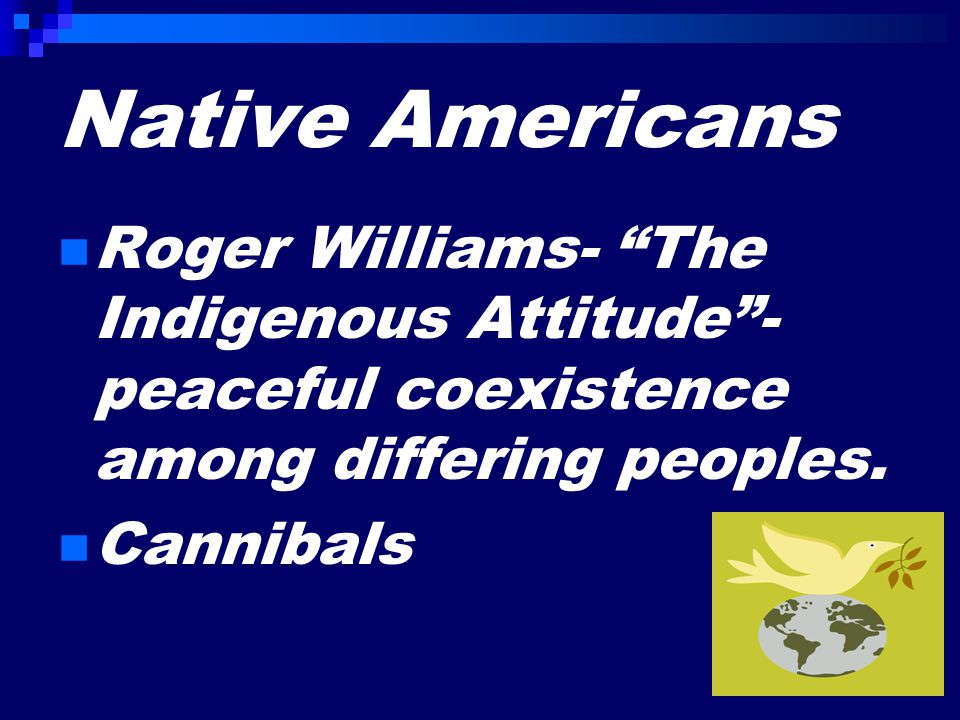 Native Americans

Roger Williams- “The Indigenous Attitude”- peaceful coexistence among differing peoples.

Cannibals